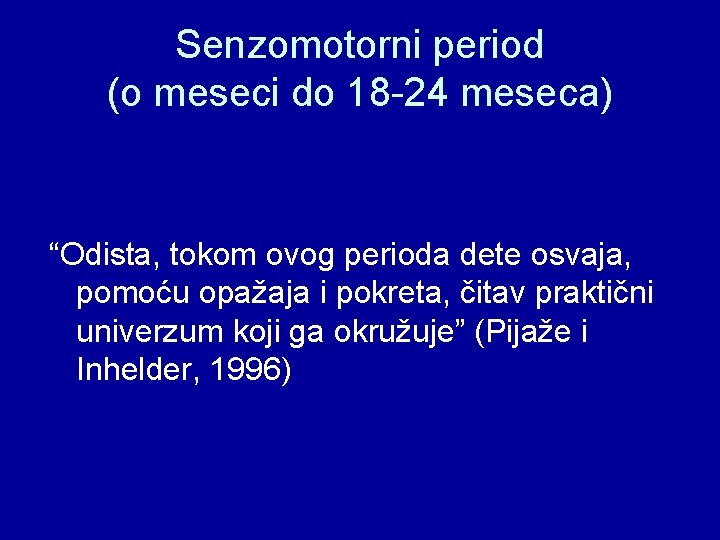 Senzomotorni period
(o meseci do 18-24 meseca)

“Odista, tokom ovog perioda dete osvaja, pomoću opažaja i pokreta, čitav praktični univerzum koji ga okružuje” (Pijaže i Inhelder, 1996)